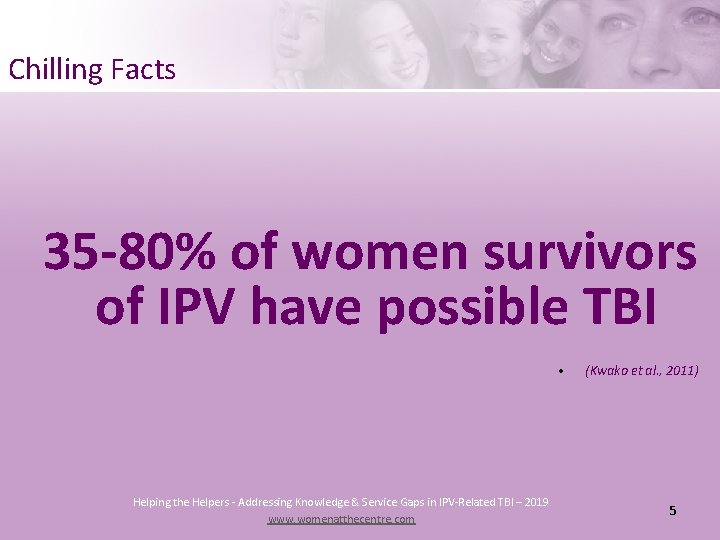 Chilling Facts

35-80% of women survivors of IPV have possible TBI

• (Kwako et al., 2011)

Helping the Helpers - Addressing Knowledge & Service Gaps in IPV-Related TBI – 2019
www.womenatthecentre.com

5